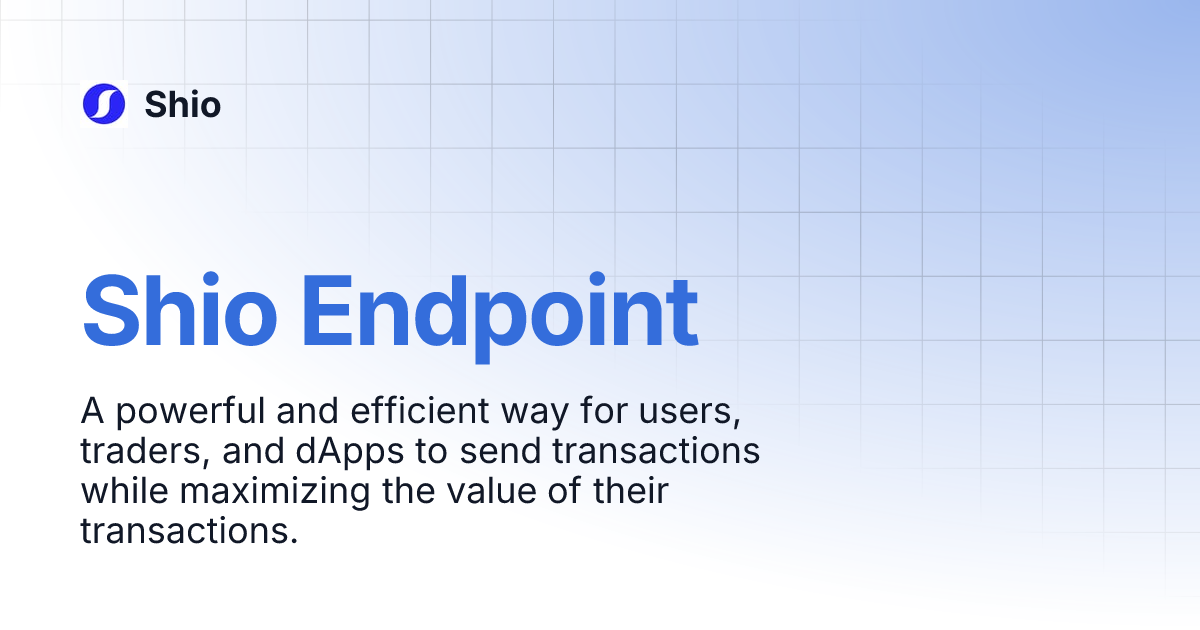 Shio

Shio Endpoint

A powerful and efficient way for users, traders, and dApps to send transactions while maximizing the value of their transactions.